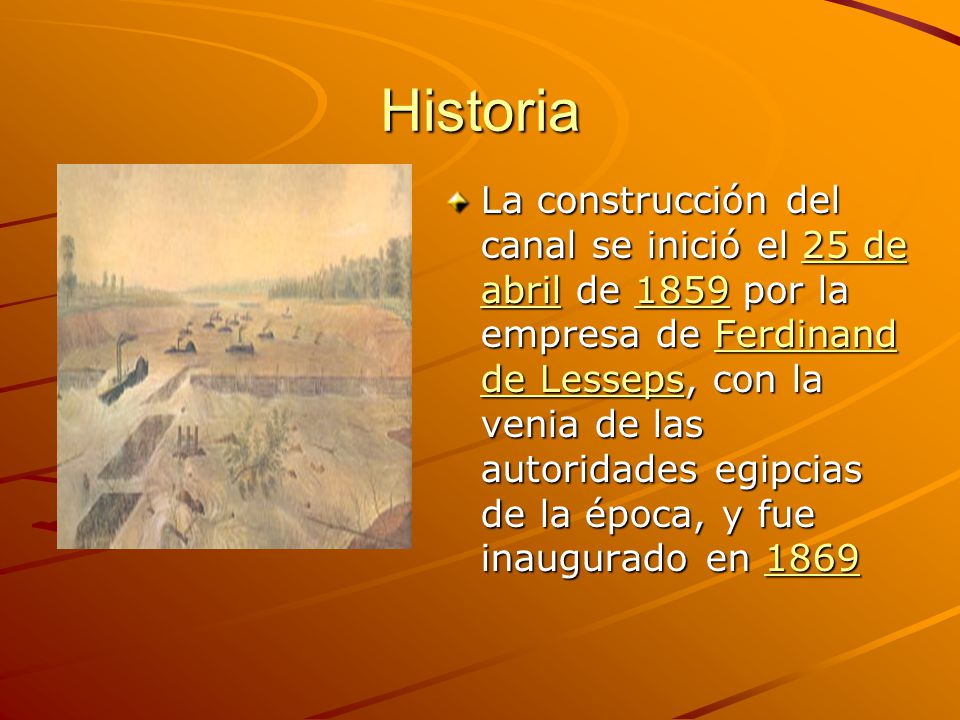 Historia

La construcción del canal se inició el 25 de abril de 1859 por la empresa de Ferdinand de Lesseps, con la venia de las autoridades egipcias de la época, y fue inaugurado en 1869